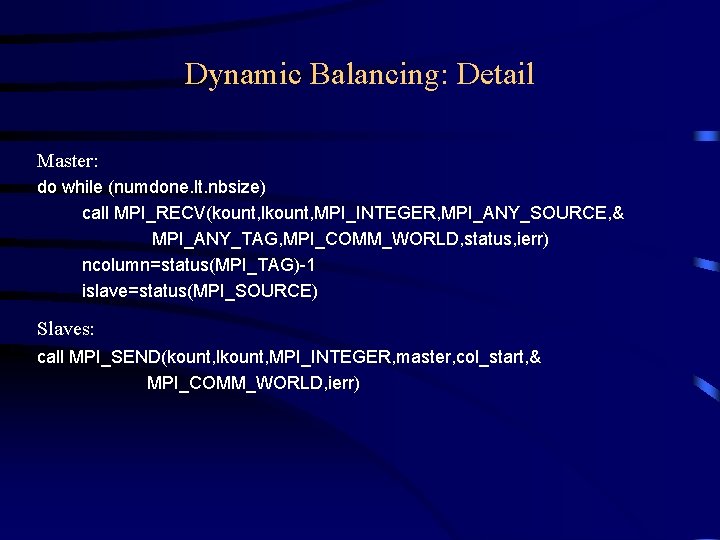 Dynamic Balancing: Detail

Master:
do while (numdone.lt.nbsize)
call MPI_RECV(kount,lkount,MPI_INTEGER,MPI_ANY_SOURCE,&
MPI_ANY_TAG,MPI_COMM_WORLD,status,ierr)
ncolumn=status(MPI_TAG)-1
islave=status(MPI_SOURCE)

Slaves:
call MPI_SEND(kount,lkount,MPI_INTEGER,master,col_start,&
MPI_COMM_WORLD,ierr)